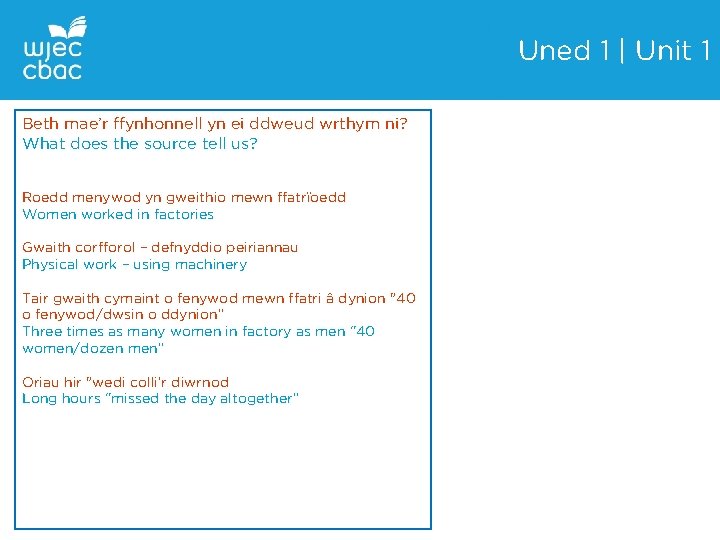 wjec
cbac

Uned 1 | Unit 1

Beth mae'r ffynhonnell yn ei ddweud wrthym ni?
What does the source tell us?

Roedd menywod yn gweithio mewn ffatrïoedd
Women worked in factories

Gwaith corfforol – defnyddio peiriannau
Physical work – using machinery

Tair gwaith cymaint o fenywod mewn ffatri â dynion "40 o fenywod/dwsin o ddynion"
Three times as many women in factory as men "40 women/dozen men"

Oriau hir "wedi colli'r diwrnod
Long hours "missed the day altogether"